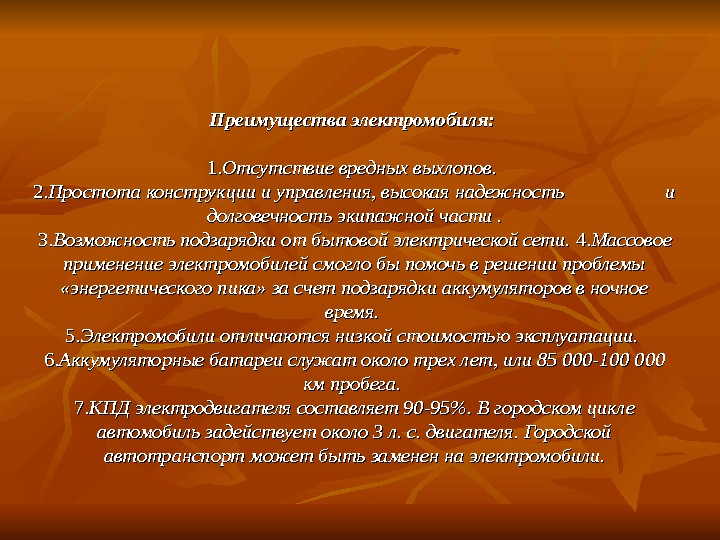 Преимущества электромобиля:

1.Отсутствие вредных выхлопов.
2.Простота конструкции и управления, высокая надежность и долговечность экипажной части .
3.Возможность подзарядки от бытовой электрической сети. 4.Массовое применение электромобилей смогло бы помочь в решении проблемы «энергетического пика» за счет подзарядки аккумуляторов в ночное время.
5.Электромобили отличаются низкой стоимостью эксплуатации.
6.Аккумуляторные батареи служат около трех лет, или 85 000-100 000 км пробега.
7.КПД электродвигателя составляет 90-95%. В городском цикле автомобиль задействует около 3 л. с. двигателя. Городской автотранспорт может быть заменен на электромобили.